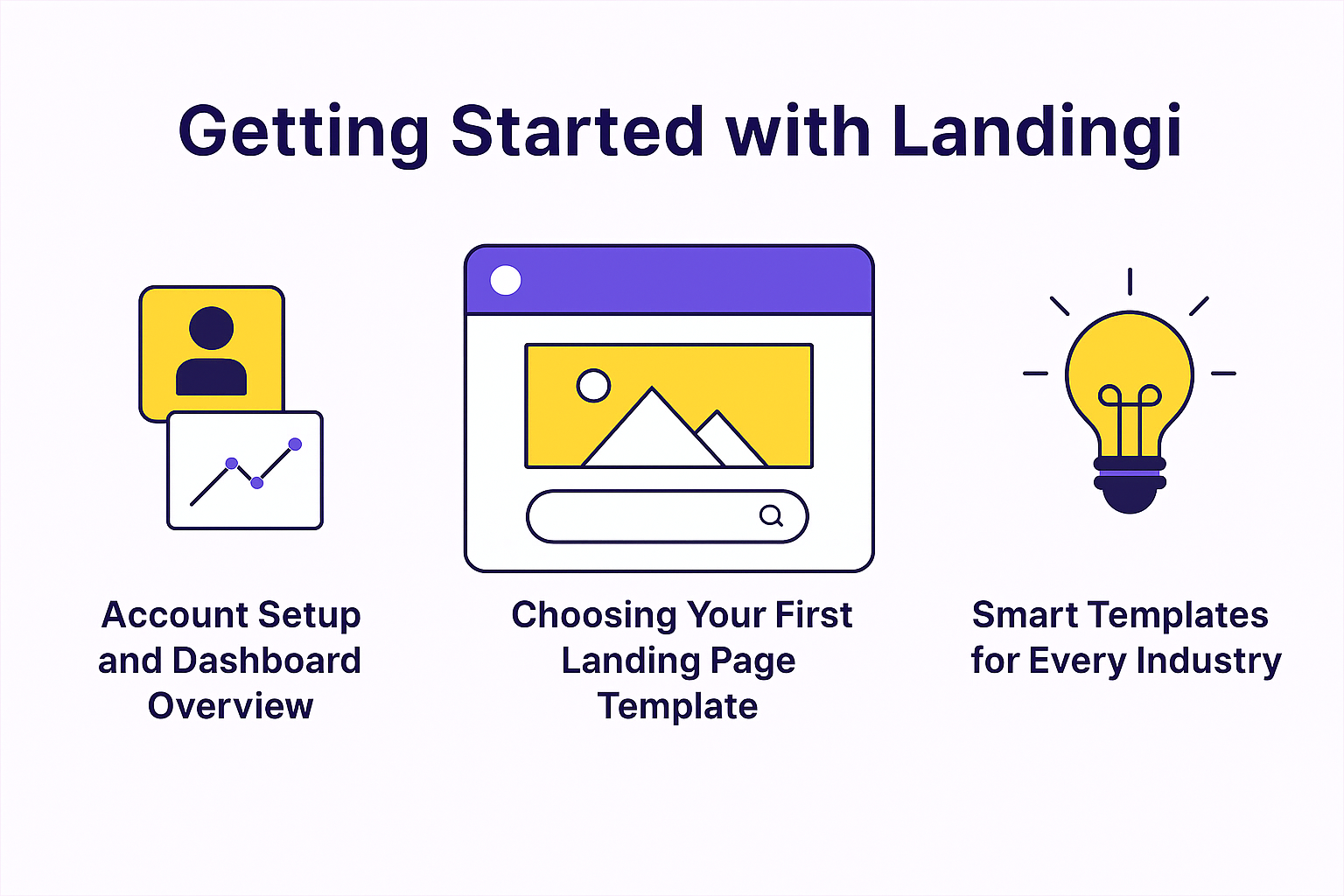 Getting Started with Landingi

Account Setup and Dashboard Overview

Choosing Your First Landing Page Template

Smart Templates for Every Industry